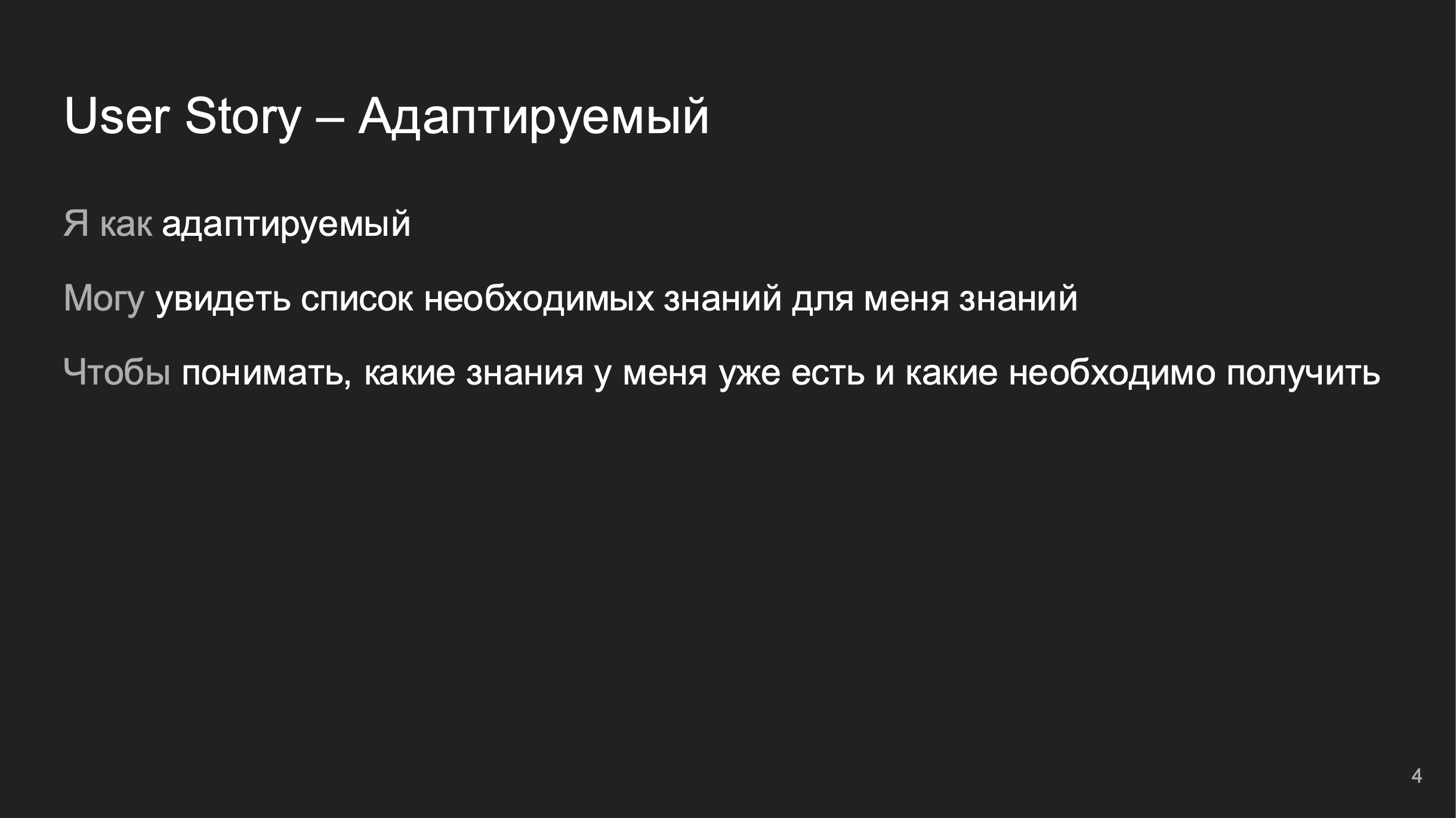 User Story – Адаптируемый

Я как адаптируемый

Могу увидеть список необходимых знаний для меня знаний

Чтобы понимать, какие знания у меня уже есть и какие необходимо получить

4